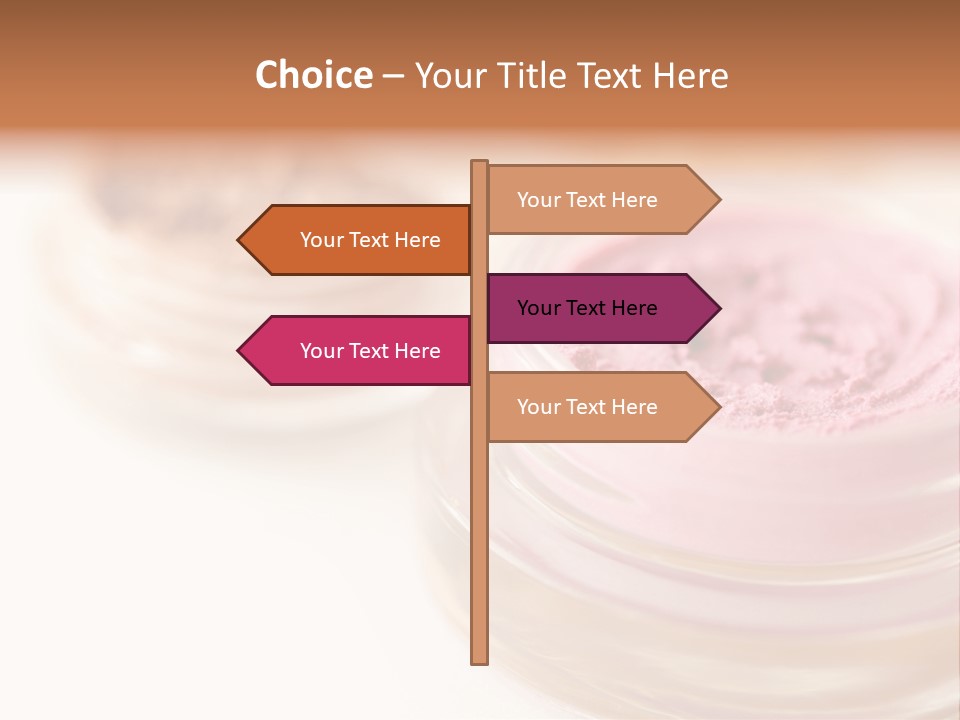 Choice – Your Title Text Here

Your Text Here

Your Text Here

Your Text Here

Your Text Here

Your Text Here